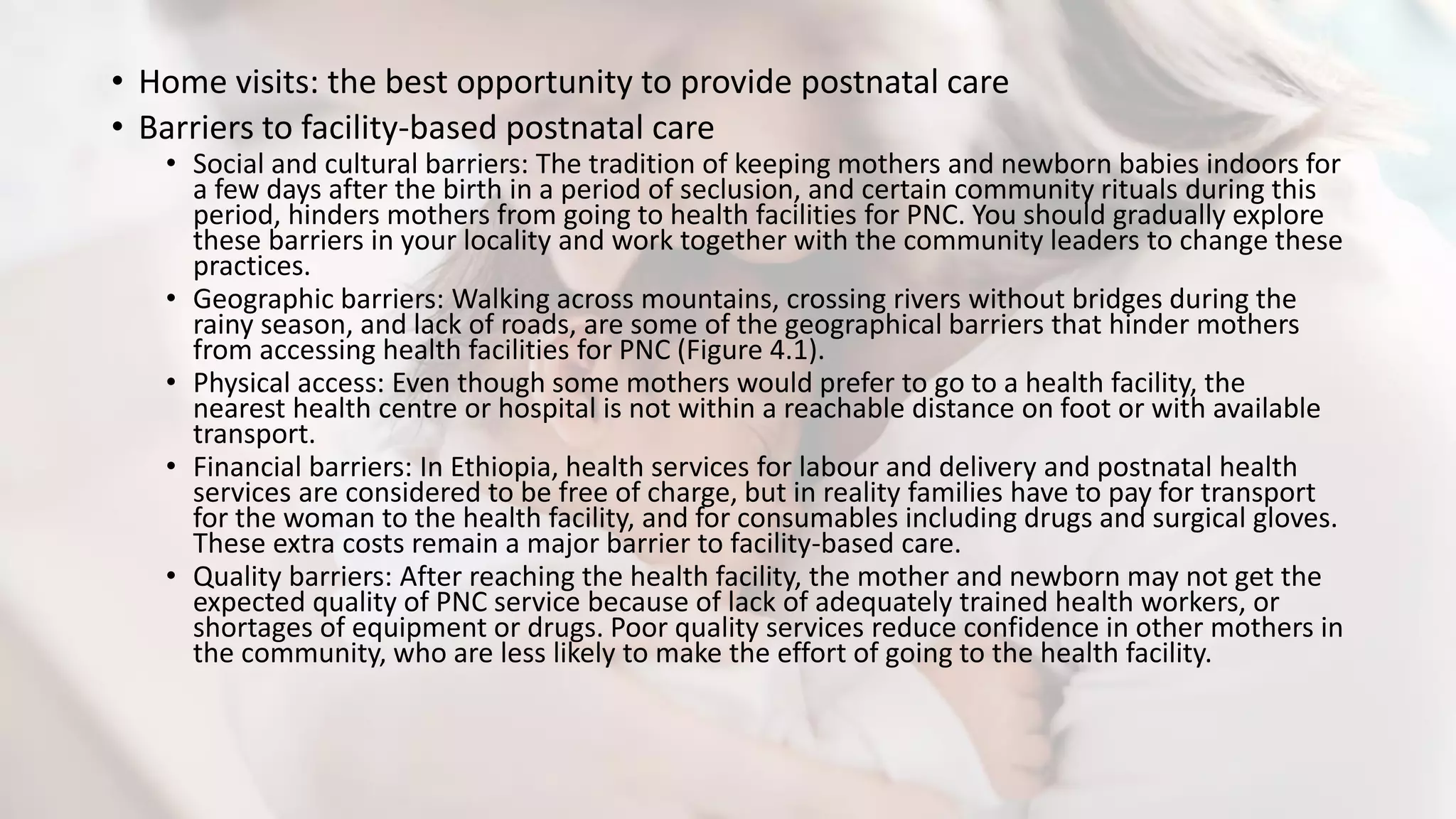 • Home visits: the best opportunity to provide postnatal care
• Barriers to facility-based postnatal care
• Social and cultural barriers: The tradition of keeping mothers and newborn babies indoors for a few days after the birth in a period of seclusion, and certain community rituals during this period, hinders mothers from going to health facilities for PNC. You should gradually explore these barriers in your locality and work together with the community leaders to change these practices.
• Geographic barriers: Walking across mountains, crossing rivers without bridges during the rainy season, and lack of roads, are some of the geographical barriers that hinder mothers from accessing health facilities for PNC (Figure 4.1).
• Physical access: Even though some mothers would prefer to go to a health facility, the nearest health centre or hospital is not within a reachable distance on foot or with available transport.
• Financial barriers: In Ethiopia, health services for labour and delivery and postnatal health services are considered to be free of charge, but in reality families have to pay for transport for the woman to the health facility, and for consumables including drugs and surgical gloves. These extra costs remain a major barrier to facility-based care.
• Quality barriers: After reaching the health facility, the mother and newborn may not get the expected quality of PNC service because of lack of adequately trained health workers, or shortages of equipment or drugs. Poor quality services reduce confidence in other mothers in the community, who are less likely to make the effort of going to the health facility.